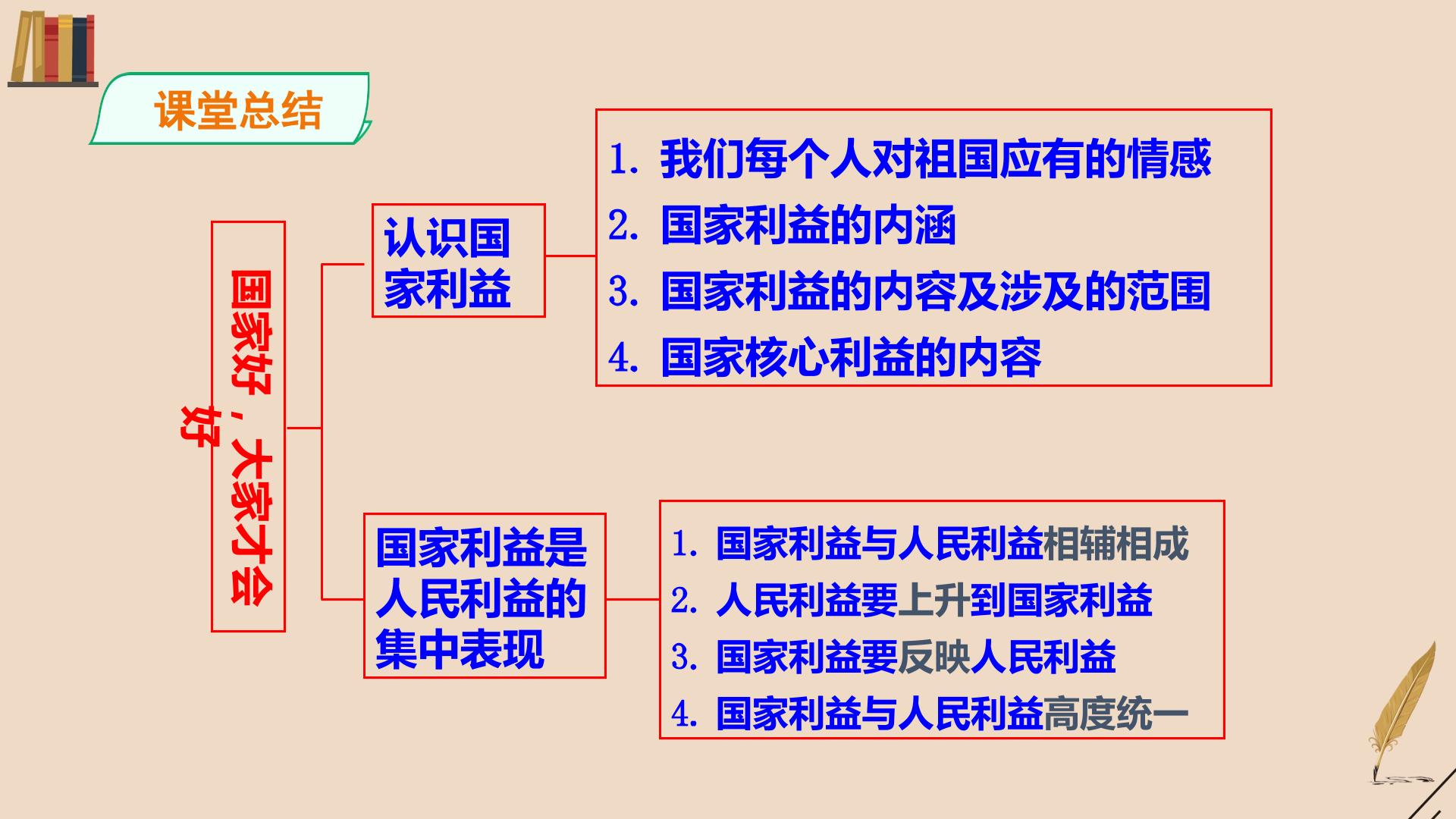 课堂总结

国家好，大家才会好

认识国家利益

1. 我们每个人对祖国应有的情感
2. 国家利益的内涵
3. 国家利益的内容及涉及的范围
4. 国家核心利益的内容

国家利益是人民利益的集中表现

1. 国家利益与人民利益相辅相成
2. 人民利益要上升到国家利益
3. 国家利益要反映人民利益
4. 国家利益与人民利益高度统一